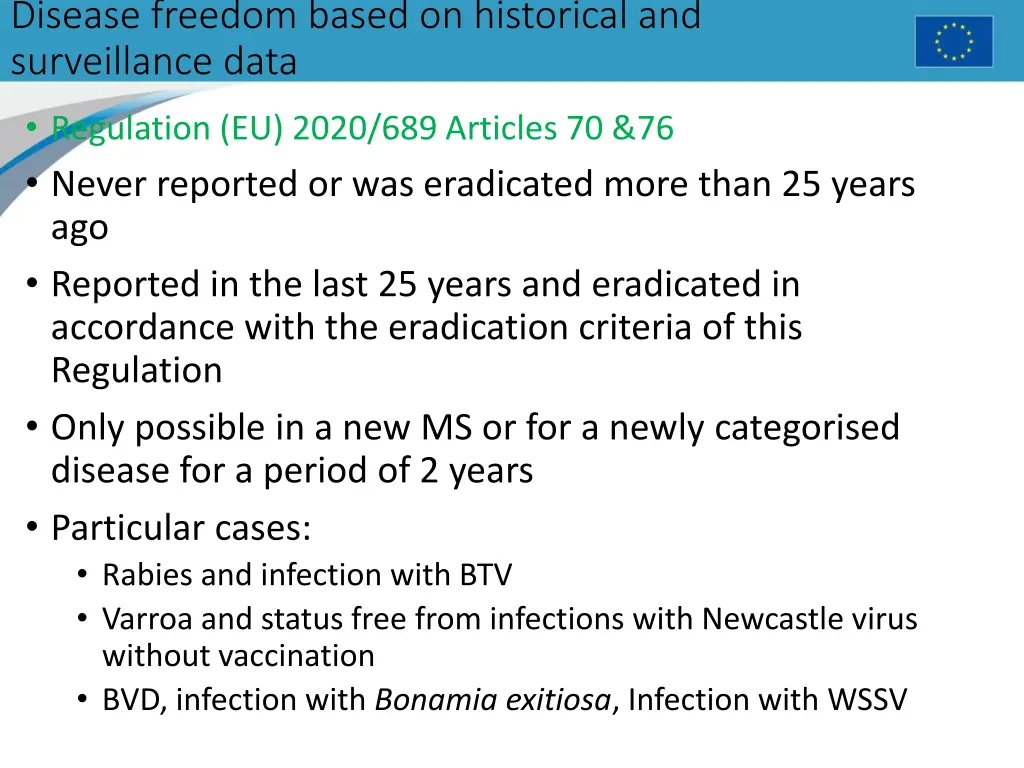 Disease freedom based on historical and surveillance data

• Regulation (EU) 2020/689 Articles 70 &76
• Never reported or was eradicated more than 25 years ago
• Reported in the last 25 years and eradicated in accordance with the eradication criteria of this Regulation
• Only possible in a new MS or for a newly categorised disease for a period of 2 years
• Particular cases:
  • Rabies and infection with BTV
  • Varroa and status free from infections with Newcastle virus without vaccination
  • BVD, infection with Bonamia exitiosa, Infection with WSSV